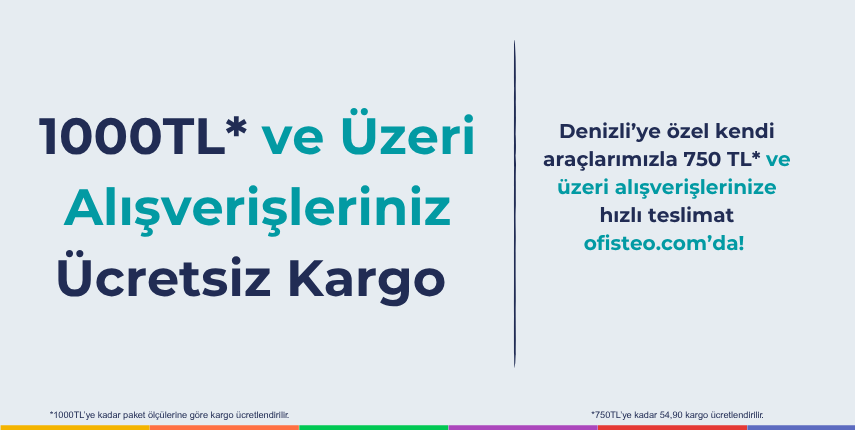 1000TL* ve Üzeri Alışverişleriniz Ücretsiz Kargo

Denizli'ye özel kendi araçlarımızla 750 TL* ve üzeri alışverişlerinize hızlı teslimat ofisteo.com'da!

*1000TL'ye kadar paket ölçülerine göre kargo ücretlendirilir.

*750TL'ye kadar 54,90 kargo ücretlendirilir.